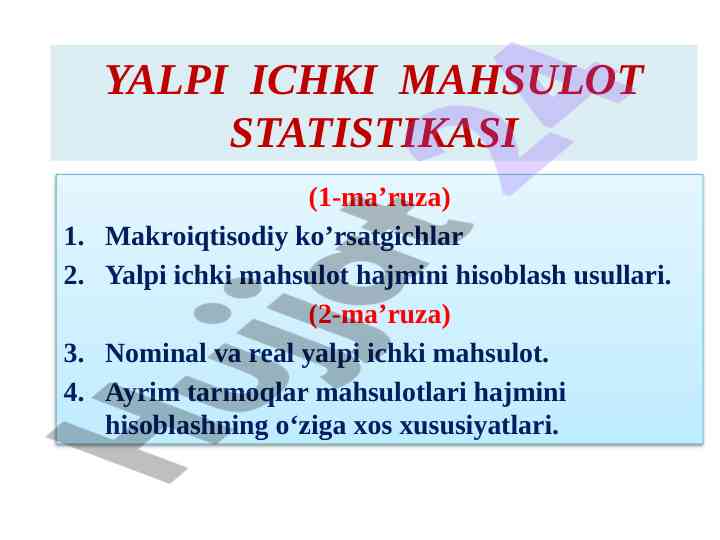 YALPI ICHKI MAHSULOT STATISTIKASI

(1-ma’ruza)

1. Makroiqtisodiy ko’rsatgichlar
2. Yalpi ichki mahsulot hajmini hisoblash usullari.

(2-ma’ruza)

3. Nominal va real yalpi ichki mahsulot.
4. Ayrim tarmoqlar mahsulotlari hajmini hisoblashning o‘ziga xos xususiyatlari.

hujjat.uz